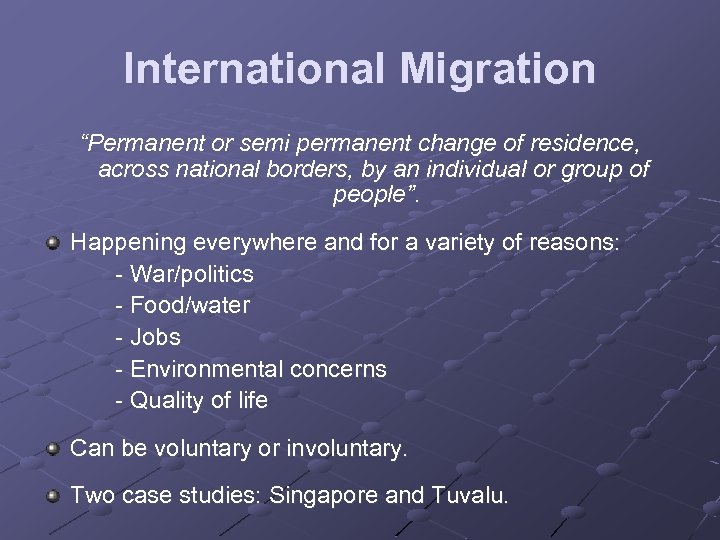 International Migration

"Permanent or semi permanent change of residence, across national borders, by an individual or group of people".

Happening everywhere and for a variety of reasons:
- War/politics
- Food/water
- Jobs
- Environmental concerns
- Quality of life

Can be voluntary or involuntary.

Two case studies: Singapore and Tuvalu.